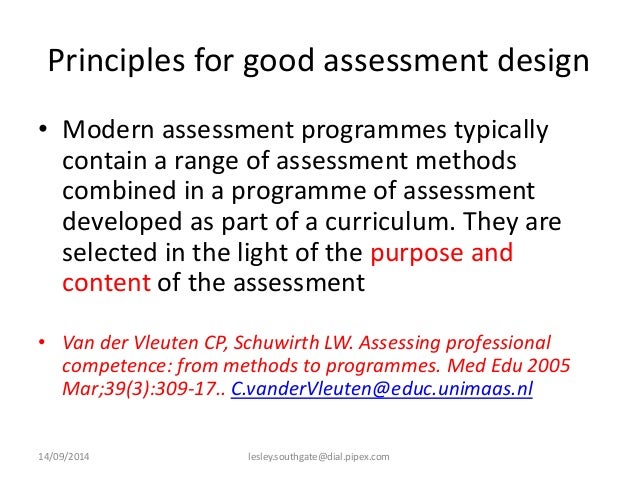 Principles for good assessment design

• Modern assessment programmes typically contain a range of assessment methods combined in a programme of assessment developed as part of a curriculum. They are selected in the light of the purpose and content of the assessment

• Van der Vleuten CP, Schuwirth LW. Assessing professional competence: from methods to programmes. Med Edu 2005 Mar;39(3):309-17.. C.vanderVleuten@educ.unimaas.nl

14/09/2014

lesley.southgate@dial.pipex.com